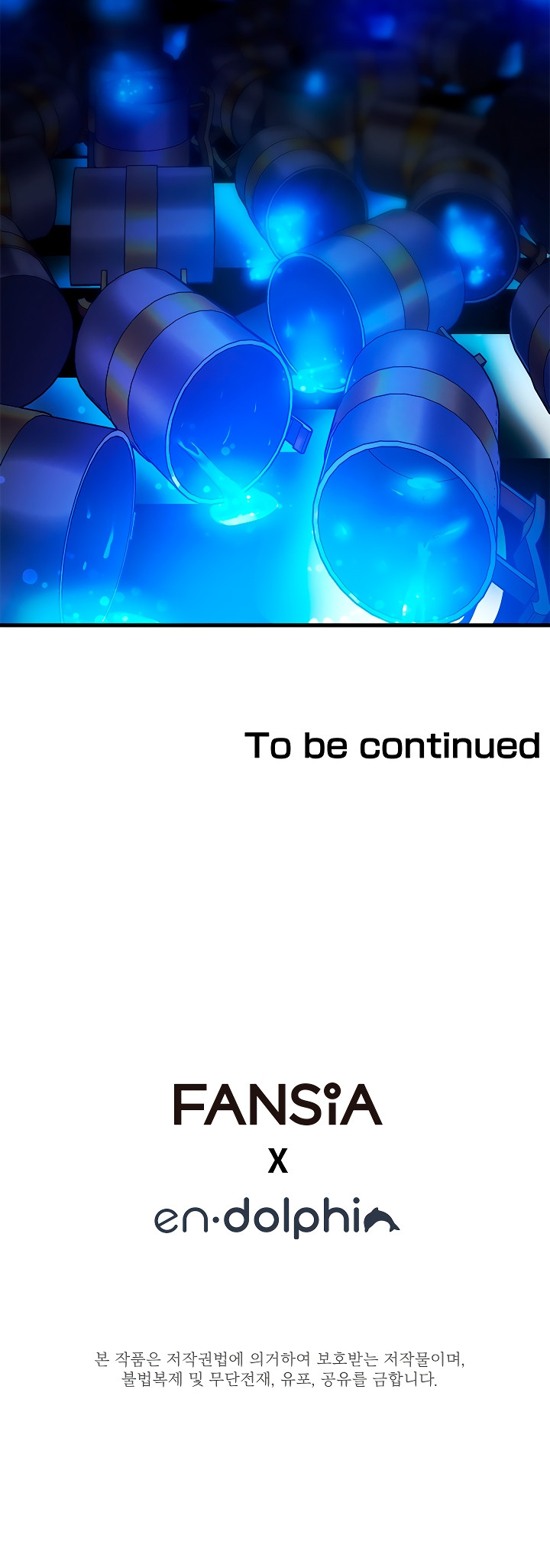 To be continued

FANSiA
X
en·dolphin

본 작품은 저작권법에 의거하여 보호받는 저작물이며,
불법복제 및 무단전재, 유포, 공유를 금합니다.